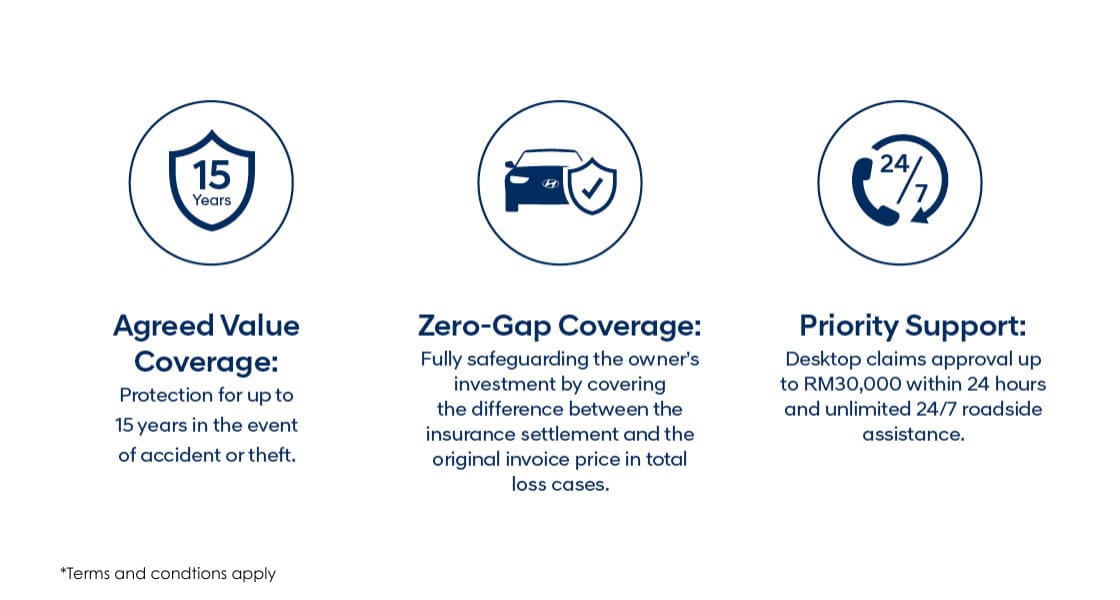 15
Years

24/7

Agreed Value Coverage:
Protection for up to 15 years in the event of accident or theft.

Zero-Gap Coverage:
Fully safeguarding the owner's investment by covering the difference between the insurance settlement and the original invoice price in total loss cases.

Priority Support:
Desktop claims approval up to RM30,000 within 24 hours and unlimited 24/7 roadside assistance.

*Terms and condtions apply